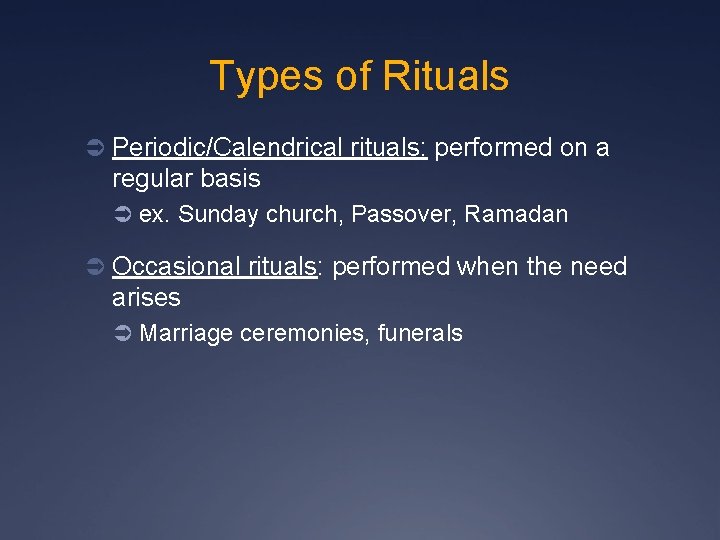 Types of Rituals

Periodic/Calendrical rituals: performed on a regular basis

ex. Sunday church, Passover, Ramadan

Occasional rituals: performed when the need arises

Marriage ceremonies, funerals